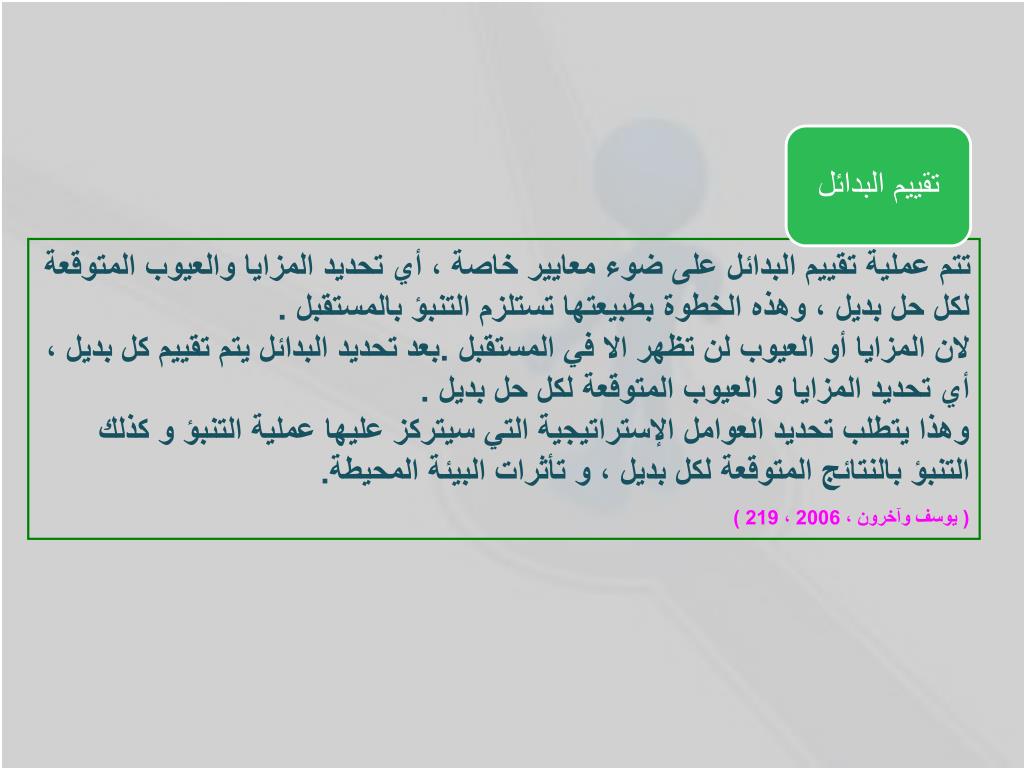 تقييم البدائل

تتم عملية تقييم البدائل على ضوء معايير خاصة ، أي تحديد المزايا والعيوب المتوقعة لكل حل بديل ، وهذه الخطوة بطبيعتها تستلزم التنبؤ بالمستقبل .
لان المزايا أو العيوب لن تظهر الا في المستقبل .بعد تحديد البدائل يتم تقييم كل بديل ، أي تحديد المزايا و العيوب المتوقعة لكل حل بديل .
وهذا يتطلب تحديد العوامل الإستراتيجية التي سيتركز عليها عملية التنبؤ و كذلك التنبؤ بالنتائج المتوقعة لكل بديل ، و تأثرات البيئة المحيطة.

( يوسف وآخرون ، 2006 ، 219 )